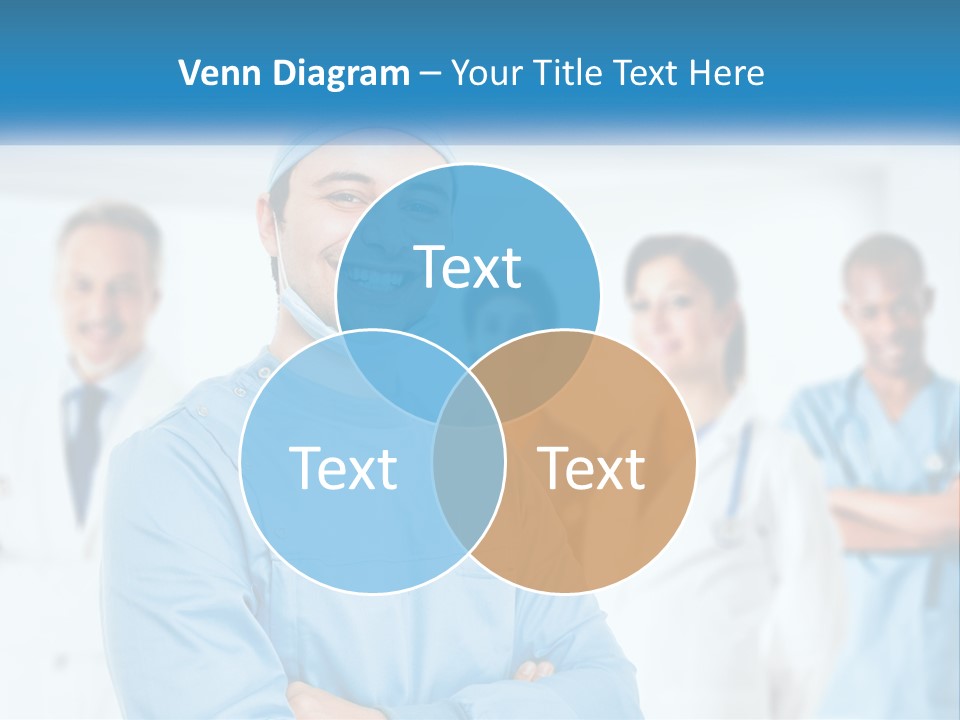 Venn Diagram – Your Title Text Here

Text

Text

Text